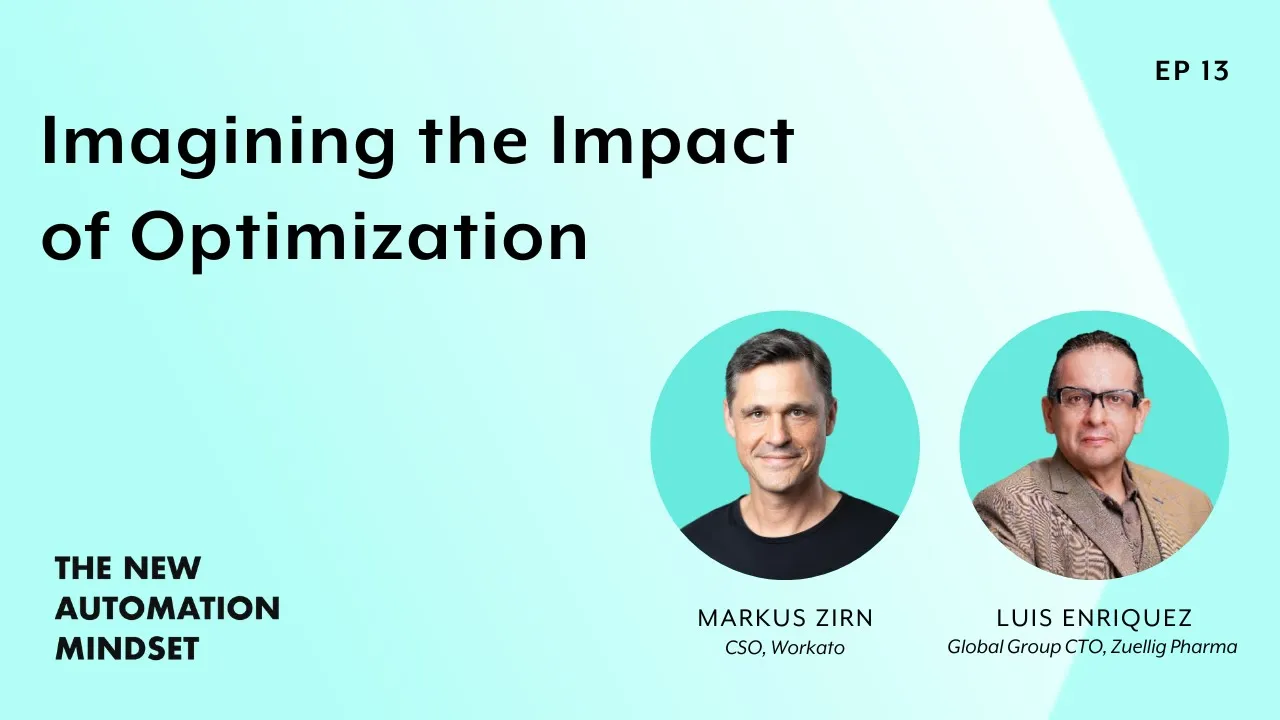 EP 13

Imagining the Impact of Optimization

THE NEW AUTOMATION MINDSET

MARKUS ZIRN
CSO, Workato

LUIS ENRIQUEZ
Global Group CTO, Zuellig Pharma